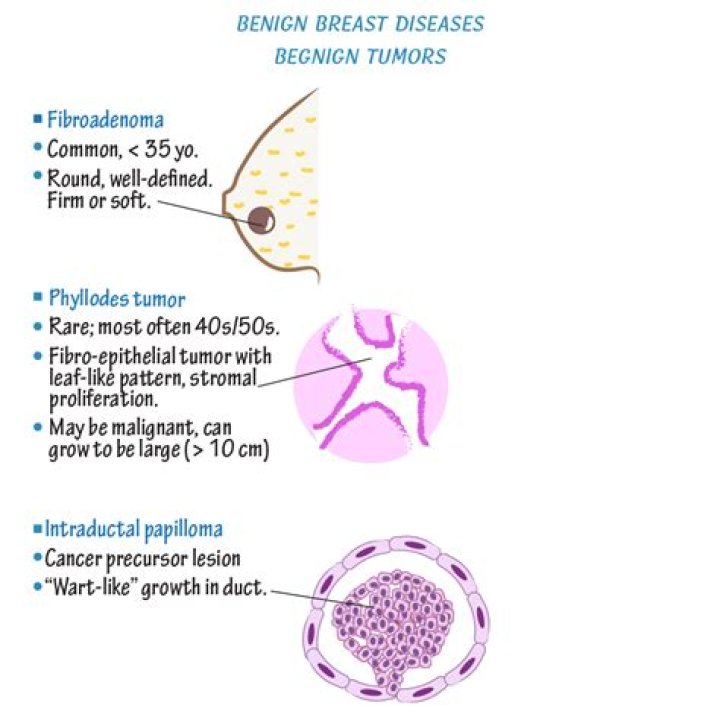 BENIGN BREAST DISEASES
BEGNIGN TUMORS

▪ Fibroadenoma
• Common, < 35 yo.
• Round, well-defined. Firm or soft.

▪ Phyllodes tumor
• Rare; most often 40s/50s.
• Fibro-epithelial tumor with leaf-like pattern, stromal proliferation.
• May be malignant, can grow to be large (> 10 cm)

▪ Intraductal papilloma
• Cancer precursor lesion
• "Wart-like" growth in duct.